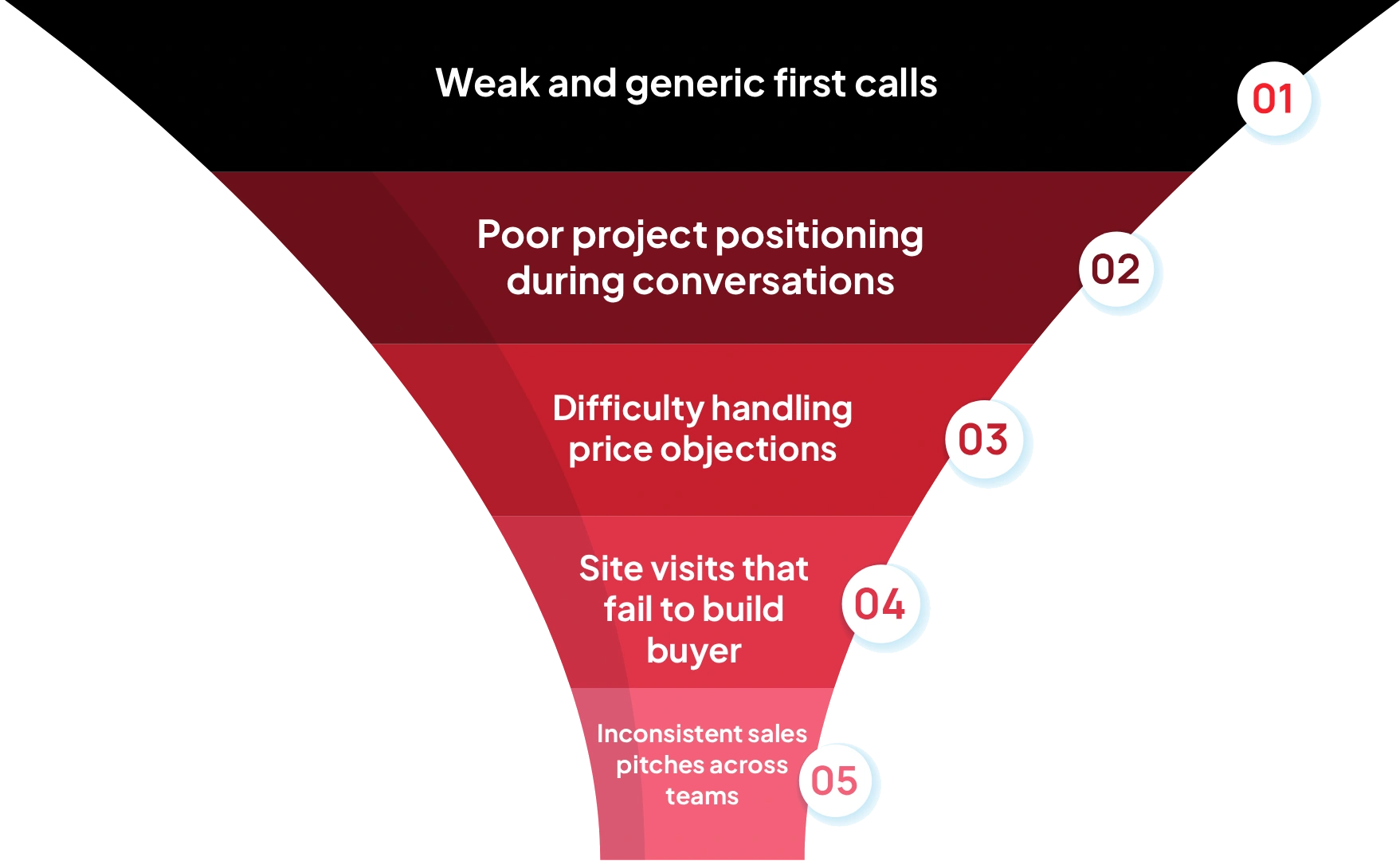 Weak and generic first calls

01

Poor project positioning during conversations

02

Difficulty handling price objections

03

Site visits that fail to build buyer

04

Inconsistent sales pitches across teams

05